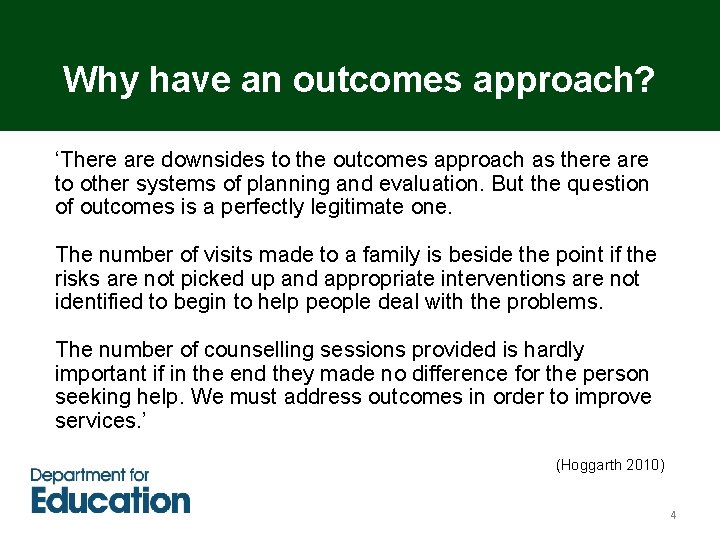 Why have an outcomes approach?

‘There are downsides to the outcomes approach as there are to other systems of planning and evaluation. But the question of outcomes is a perfectly legitimate one.

The number of visits made to a family is beside the point if the risks are not picked up and appropriate interventions are not identified to begin to help people deal with the problems.

The number of counselling sessions provided is hardly important if in the end they made no difference for the person seeking help. We must address outcomes in order to improve services.’

(Hoggarth 2010)

Department for Education

4